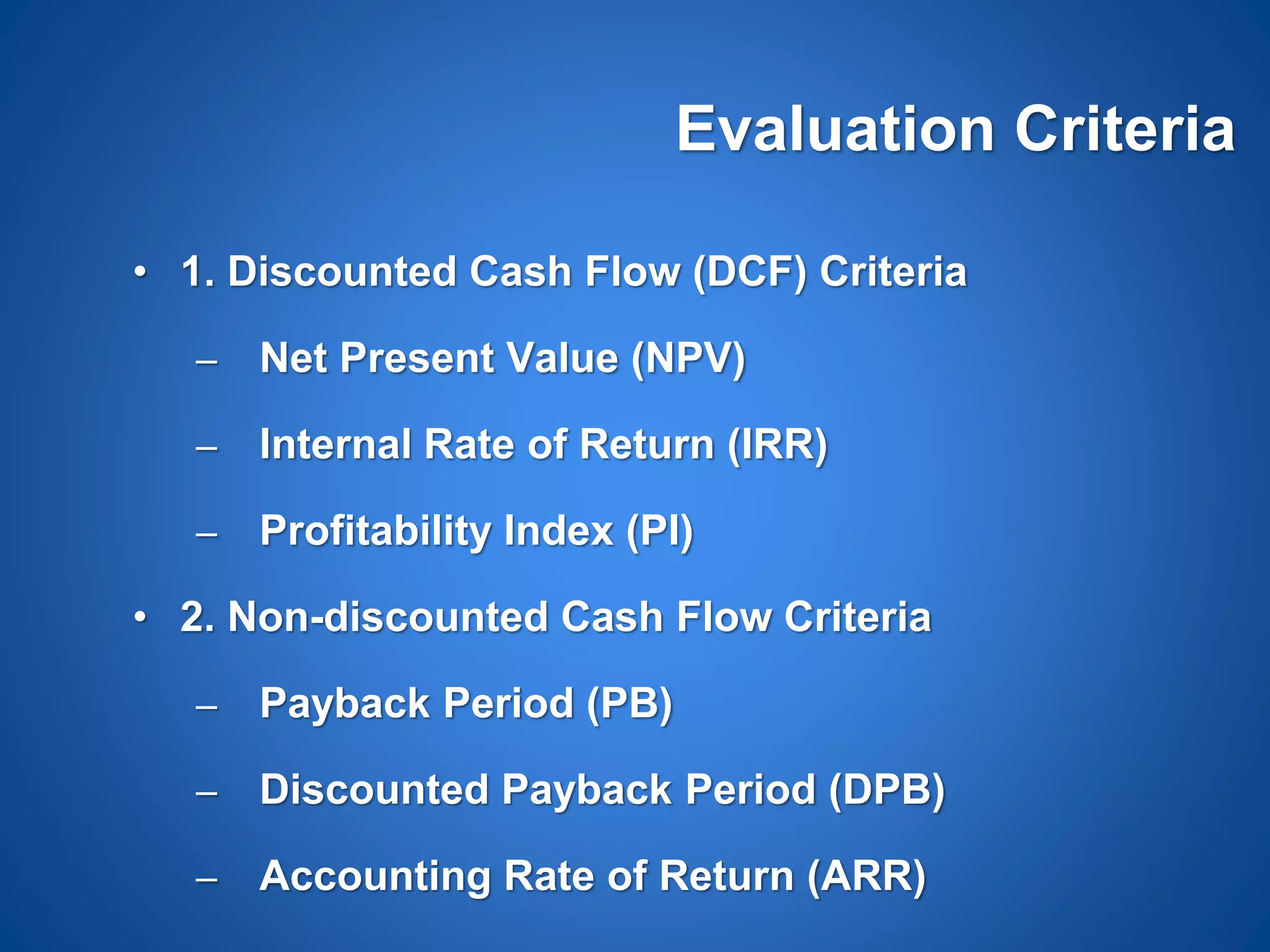 Evaluation Criteria

• 1. Discounted Cash Flow (DCF) Criteria
– Net Present Value (NPV)
– Internal Rate of Return (IRR)
– Profitability Index (PI)
• 2. Non-discounted Cash Flow Criteria
– Payback Period (PB)
– Discounted Payback Period (DPB)
– Accounting Rate of Return (ARR)